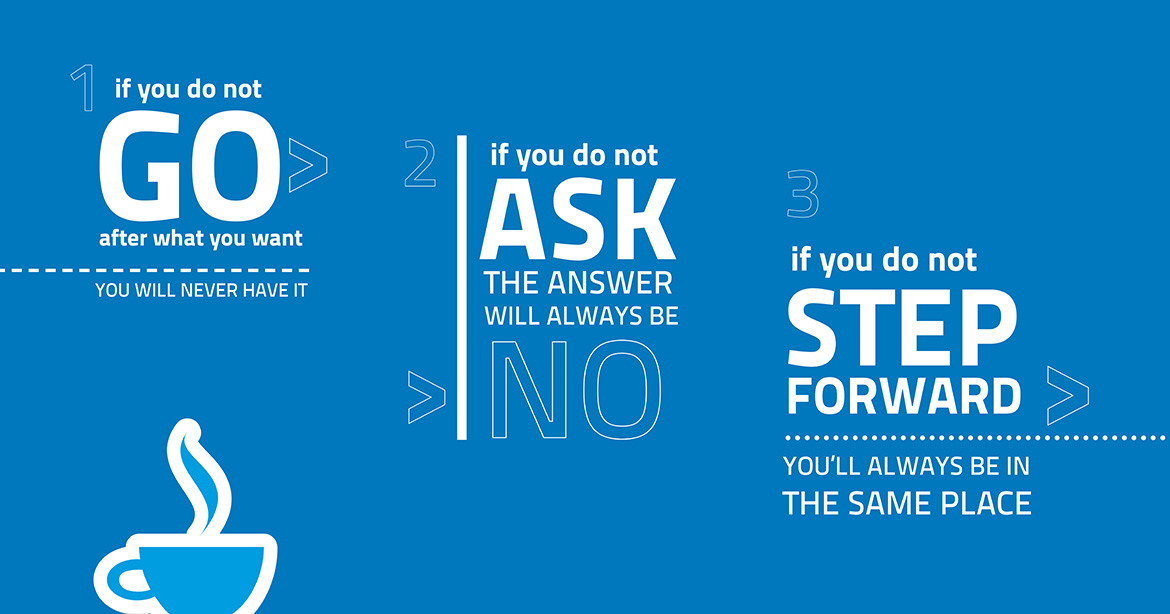 1 if you do not
GO >
after what you want

YOU WILL NEVER HAVE IT

2 if you do not
ASK
THE ANSWER
WILL ALWAYS BE
> NO

3 if you do not
STEP
FORWARD >

YOU'LL ALWAYS BE IN
THE SAME PLACE